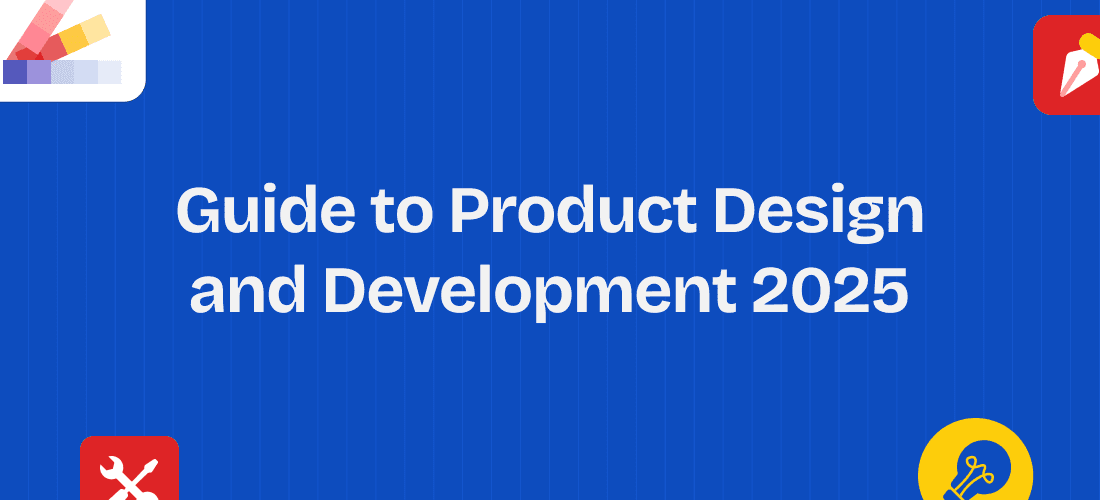 Guide to Product Design and Development 2025